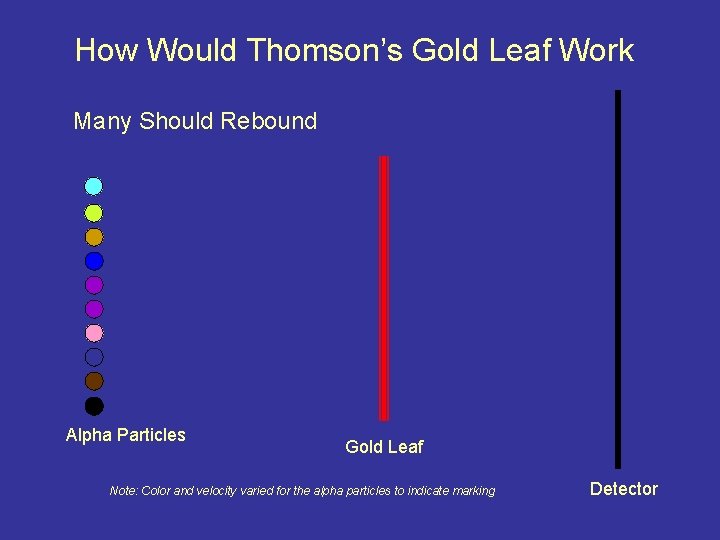 How Would Thomson's Gold Leaf Work

Many Should Rebound

Alpha Particles

Gold Leaf

Detector

Note: Color and velocity varied for the alpha particles to indicate marking